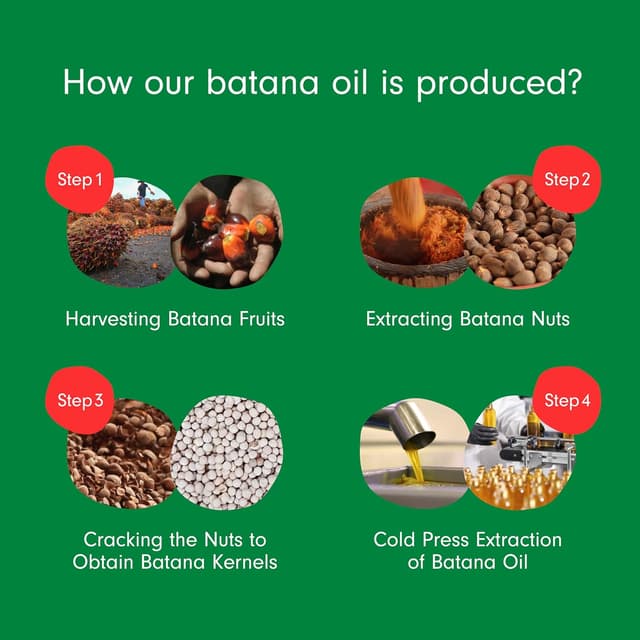 How our batana oil is produced?

Step 1

Harvesting Batana Fruits

Step 2

Extracting Batana Nuts

Step 3

Cracking the Nuts to Obtain Batana Kernels

Step 4

Cold Press Extraction of Batana Oil